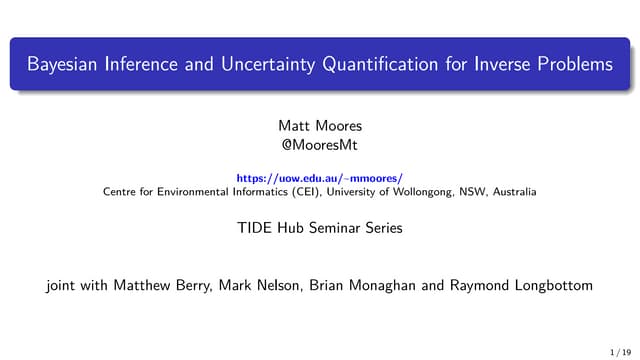 Bayesian Inference and Uncertainty Quantification for Inverse Problems

Matt Moores
@MooresMt

https://uow.edu.au/~mmoores/
Centre for Environmental Informatics (CEI), University of Wollongong, NSW, Australia

TIDE Hub Seminar Series

joint with Matthew Berry, Mark Nelson, Brian Monaghan and Raymond Longbottom

1 / 19